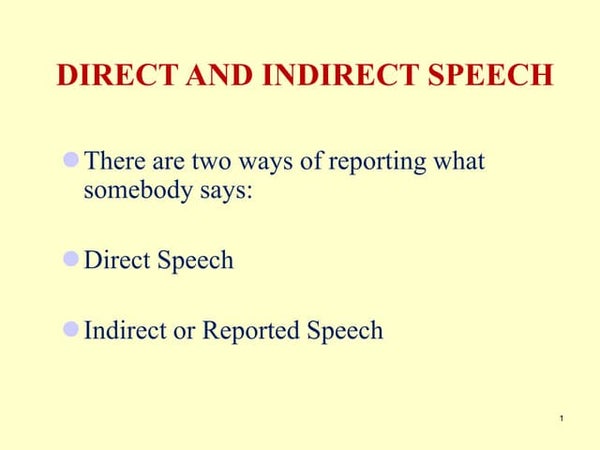 DIRECT AND INDIRECT SPEECH

There are two ways of reporting what somebody says:

Direct Speech

Indirect or Reported Speech

1